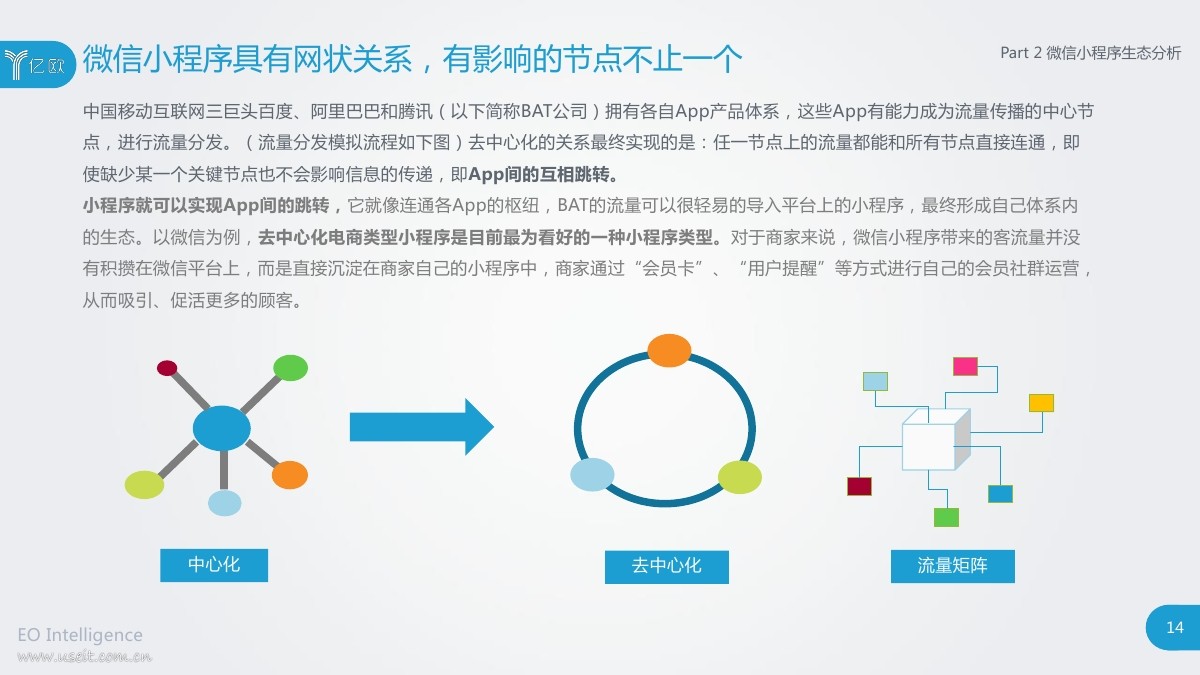 亿欧

微信小程序具有网状关系，有影响的节点不止一个

Part 2 微信小程序生态分析

中国移动互联网三巨头百度、阿里巴巴和腾讯（以下简称BAT公司）拥有各自App产品体系，这些App有能力成为流量传播的中心节点，进行流量分发。（流量分发模拟流程如下图）去中心化的关系最终实现的是：任一节点上的流量都能和所有节点直接连通，即使缺少某一个关键节点也不会影响信息的传递，即App间的互相跳转。
小程序就可以实现App间的跳转，它就像连通各App的枢纽，BAT的流量可以很轻易的导入平台上的小程序，最终形成自己体系内的生态。以微信为例，去中心化电商类型小程序是目前最为看好的一种小程序类型。对于商家来说，微信小程序带来的客流量并没有积攒在微信平台上，而是直接沉淀在商家自己的小程序中，商家通过“会员卡”、“用户提醒”等方式进行自己的会员社群运营，从而吸引、促活更多的顾客。

中心化

去中心化

流量矩阵

EO Intelligence

www.useit.com.cn

14